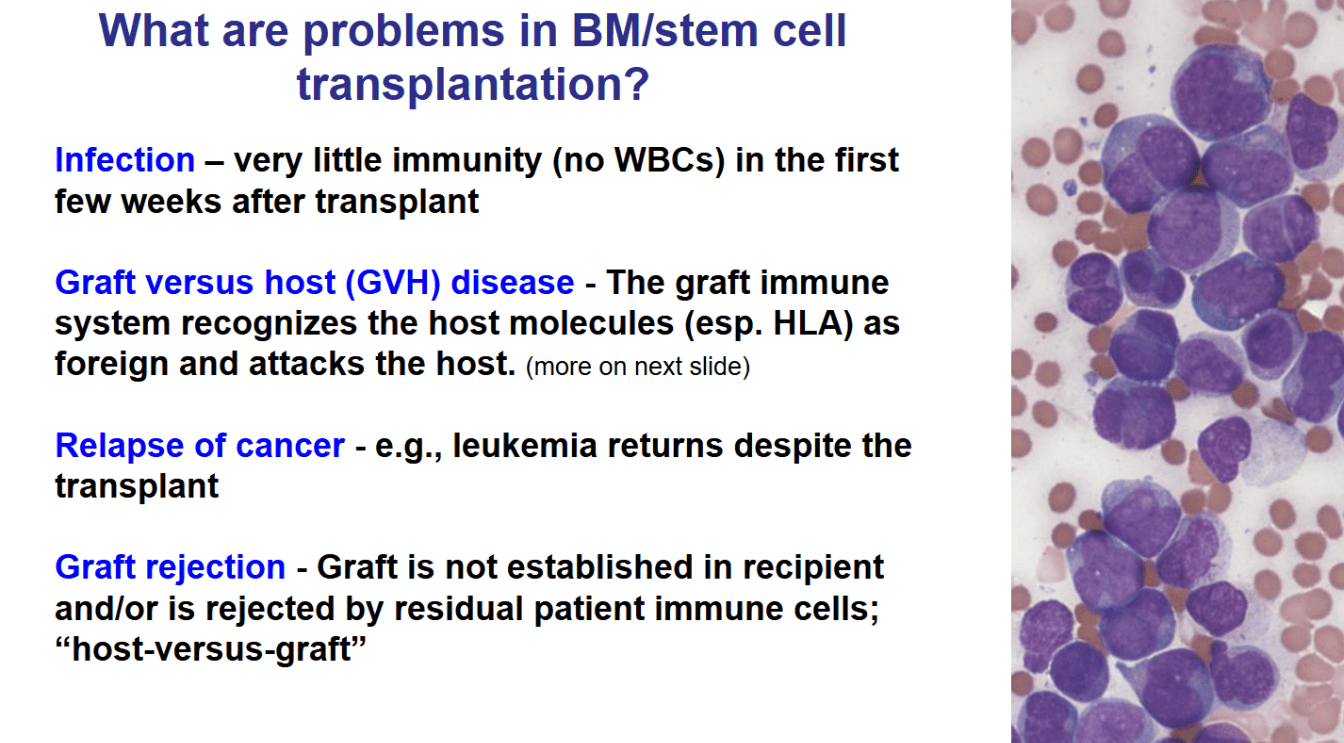 What are problems in BM/stem cell transplantation?

Infection – very little immunity (no WBCs) in the first few weeks after transplant

Graft versus host (GVH) disease - The graft immune system recognizes the host molecules (esp. HLA) as foreign and attacks the host. (more on next slide)

Relapse of cancer - e.g., leukemia returns despite the transplant

Graft rejection - Graft is not established in recipient and/or is rejected by residual patient immune cells; “host-versus-graft”